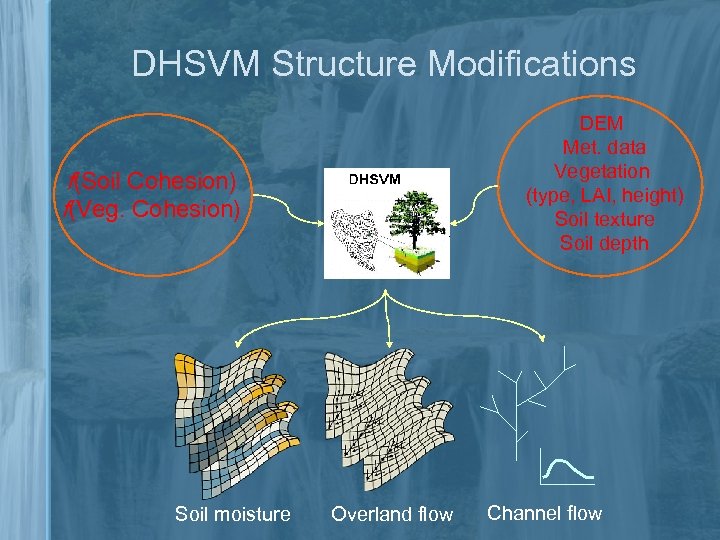 DHSVM Structure Modifications

f(Soil Cohesion)
f(Veg. Cohesion)

DHSVM

DEM
Met. data
Vegetation
(type, LAI, height)
Soil texture
Soil depth

Soil moisture

Overland flow

Channel flow